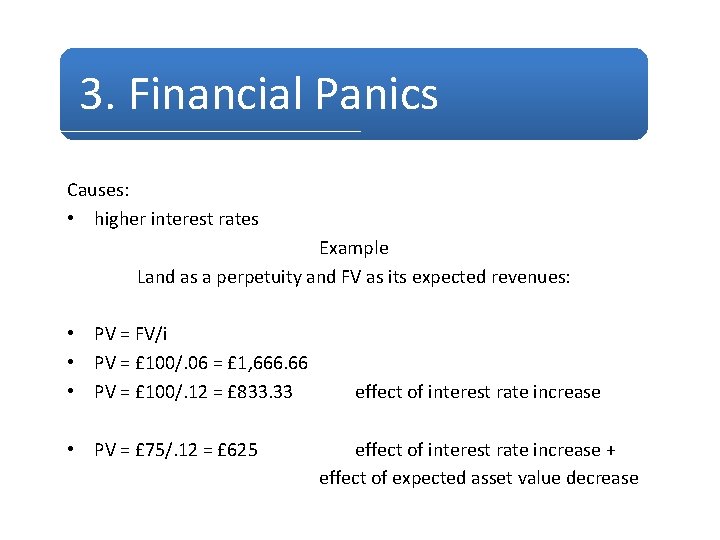 3. Financial Panics

Causes:

• higher interest rates

Example

Land as a perpetuity and FV as its expected revenues:

• PV = FV/i
• PV = £100/.06 = £1,666.66
• PV = £100/.12 = £833.33 effect of interest rate increase

• PV = £75/.12 = £625 effect of interest rate increase + effect of expected asset value decrease